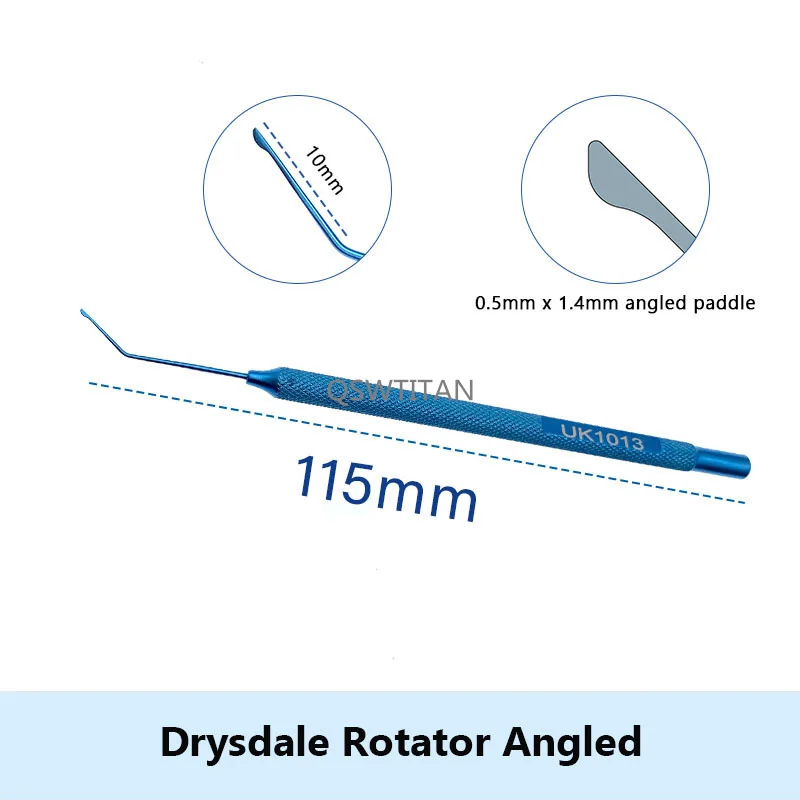 10mm

0.5mm x 1.4mm angled paddle

QSWTITAN

UK1013

115mm

Drysdale Rotator Angled